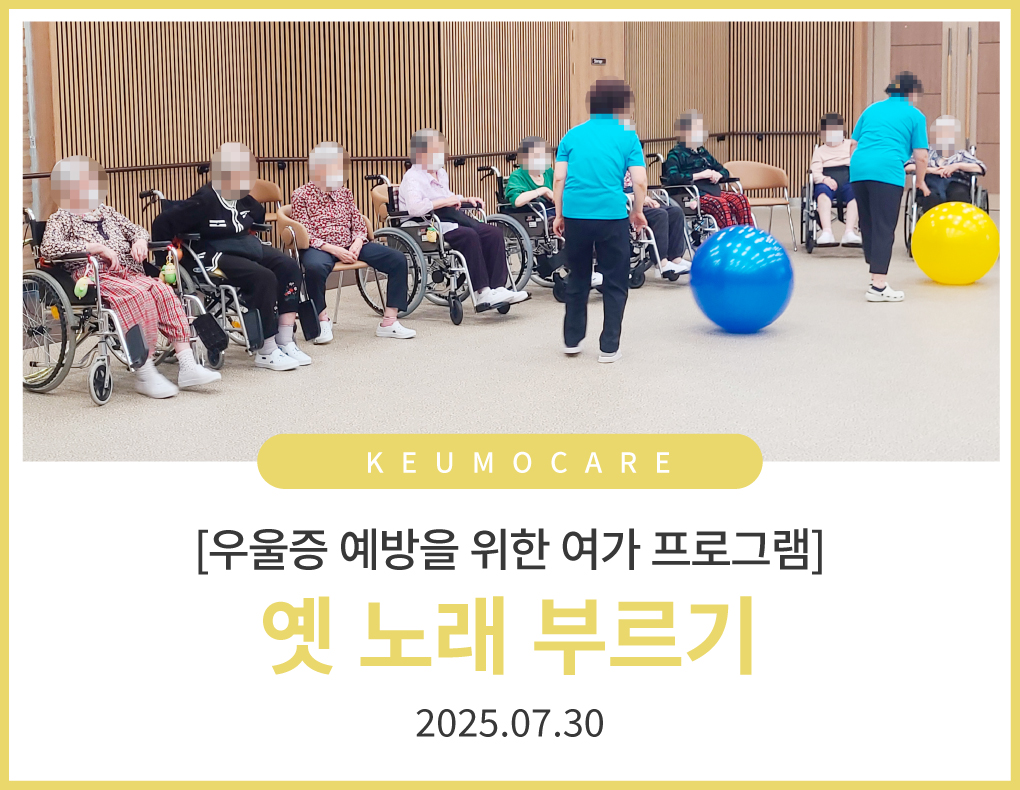 KEUMOCARE

[우울증 예방을 위한 여가 프로그램]

옛 노래 부르기

2025.07.30